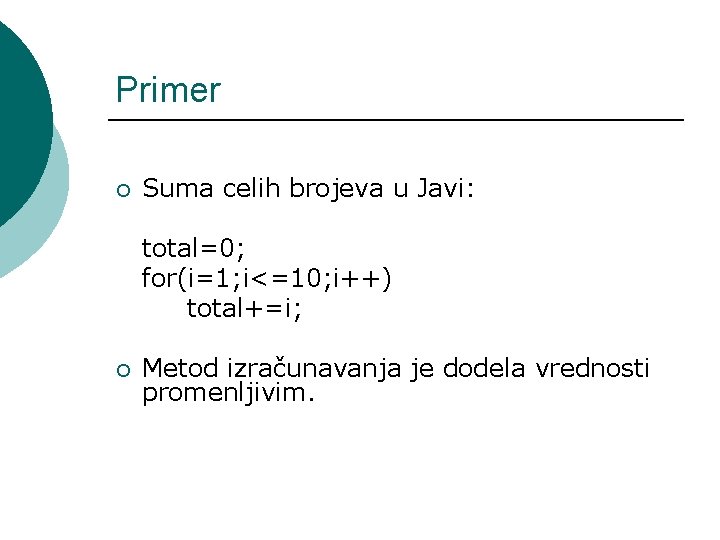 Primer

Suma celih brojeva u Javi:

total=0;
for(i=1;i<=10;i++)
    total+=i;

Metod izračunavanja je dodela vrednosti promenljivim.